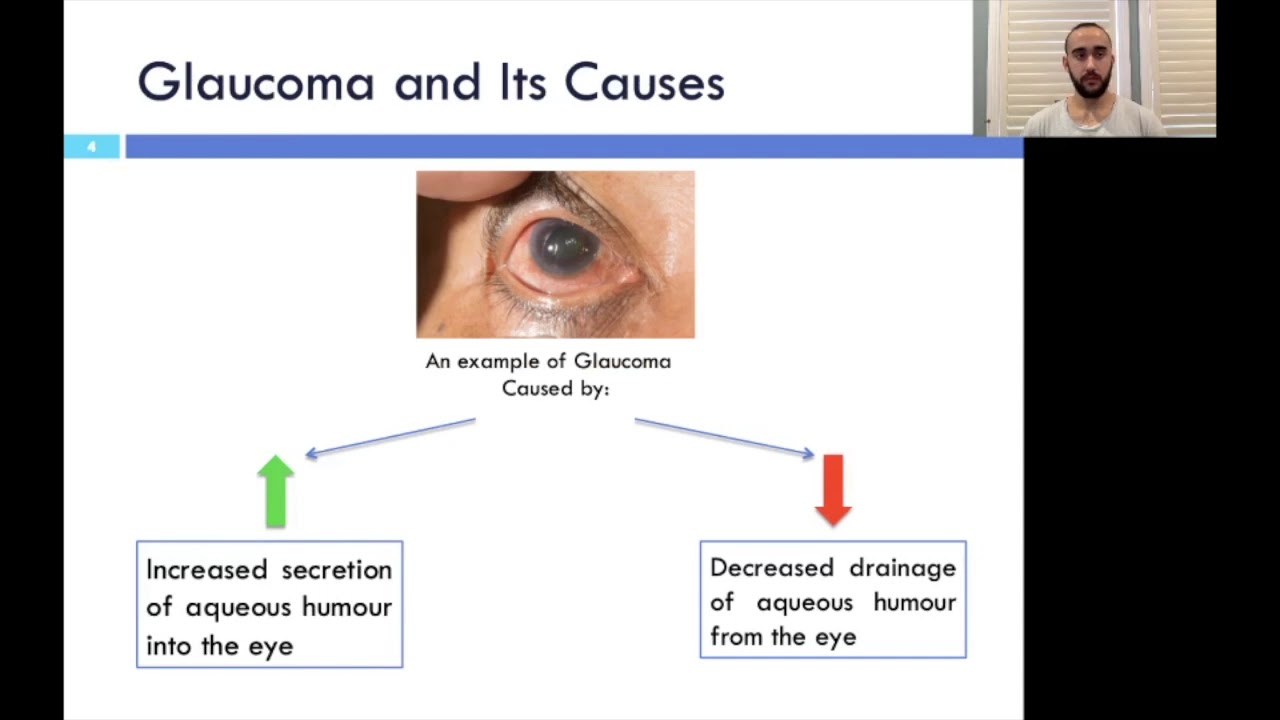 Glaucoma and Its Causes

4

An example of Glaucoma
Caused by:

Increased secretion of aqueous humour into the eye

Decreased drainage of aqueous humour from the eye